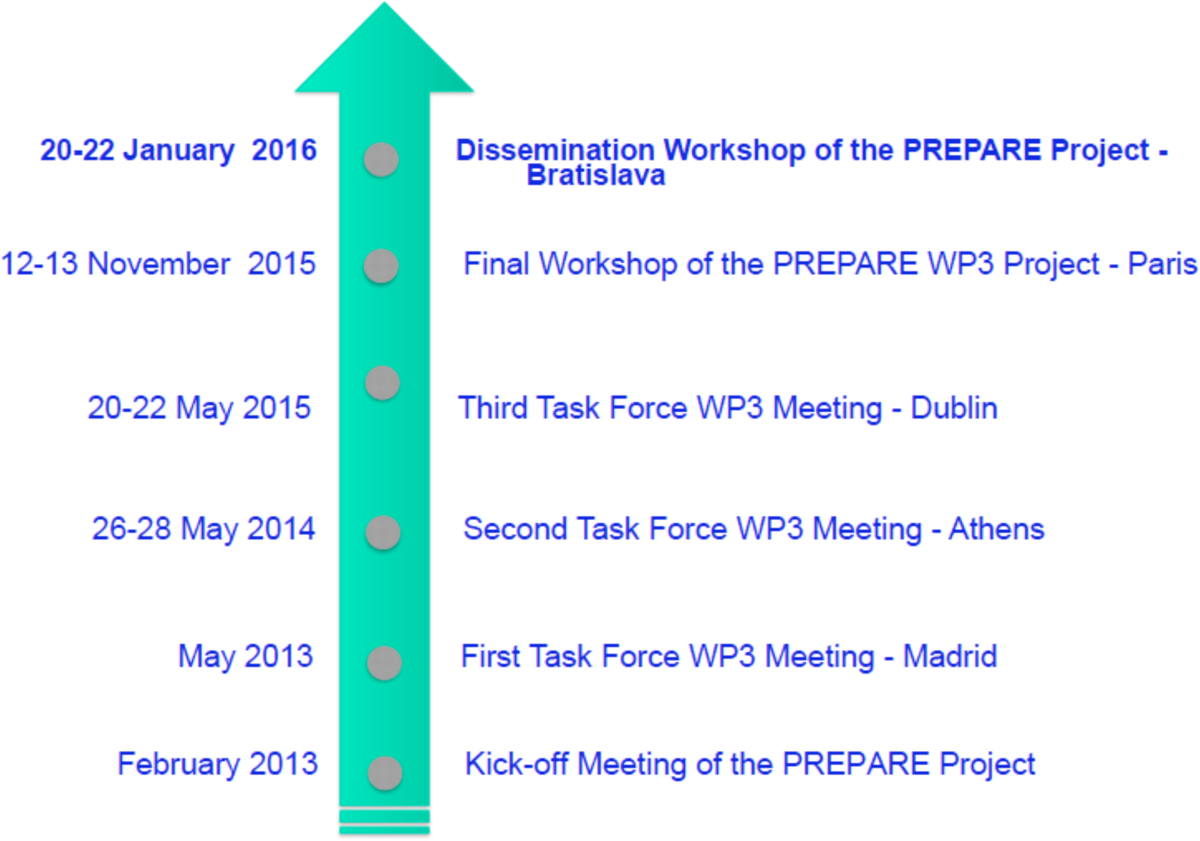 20-22 January 2016
Dissemination Workshop of the PREPARE Project - Bratislava

12-13 November 2015
Final Workshop of the PREPARE WP3 Project - Paris

20-22 May 2015
Third Task Force WP3 Meeting - Dublin

26-28 May 2014
Second Task Force WP3 Meeting - Athens

May 2013
First Task Force WP3 Meeting - Madrid

February 2013
Kick-off Meeting of the PREPARE Project